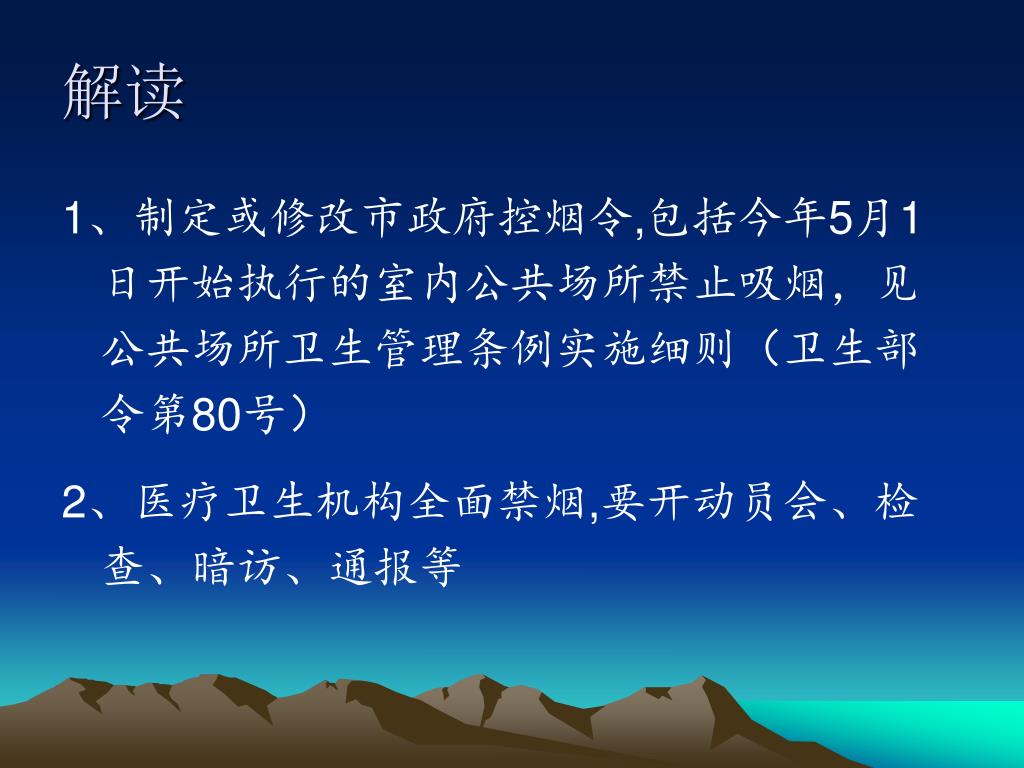 解读

1、制定或修改市政府控烟令,包括今年5月1日开始执行的室内公共场所禁止吸烟，见公共场所卫生管理条例实施细则（卫生部令第80号）

2、医疗卫生机构全面禁烟,要开动员会、检查、暗访、通报等